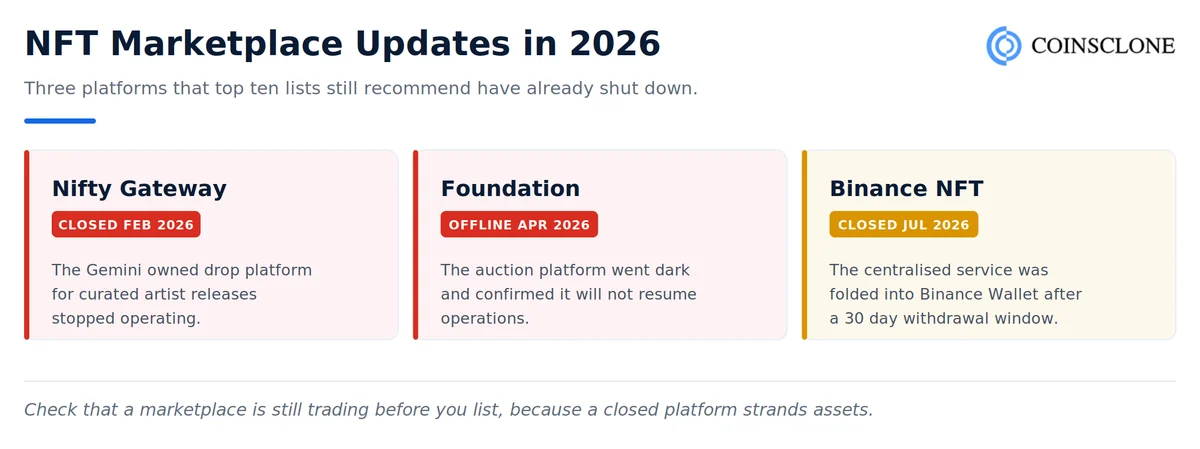 NFT Marketplace Updates in 2026

COINSCLONE

Three platforms that top ten lists still recommend have already shut down.

Nifty Gateway

CLOSED FEB 2026

The Gemini owned drop platform for curated artist releases stopped operating.

Foundation

OFFLINE APR 2026

The auction platform went dark and confirmed it will not resume operations.

Binance NFT

CLOSED JUL 2026

The centralised service was folded into Binance Wallet after a 30 day withdrawal window.

Check that a marketplace is still trading before you list, because a closed platform strands assets.